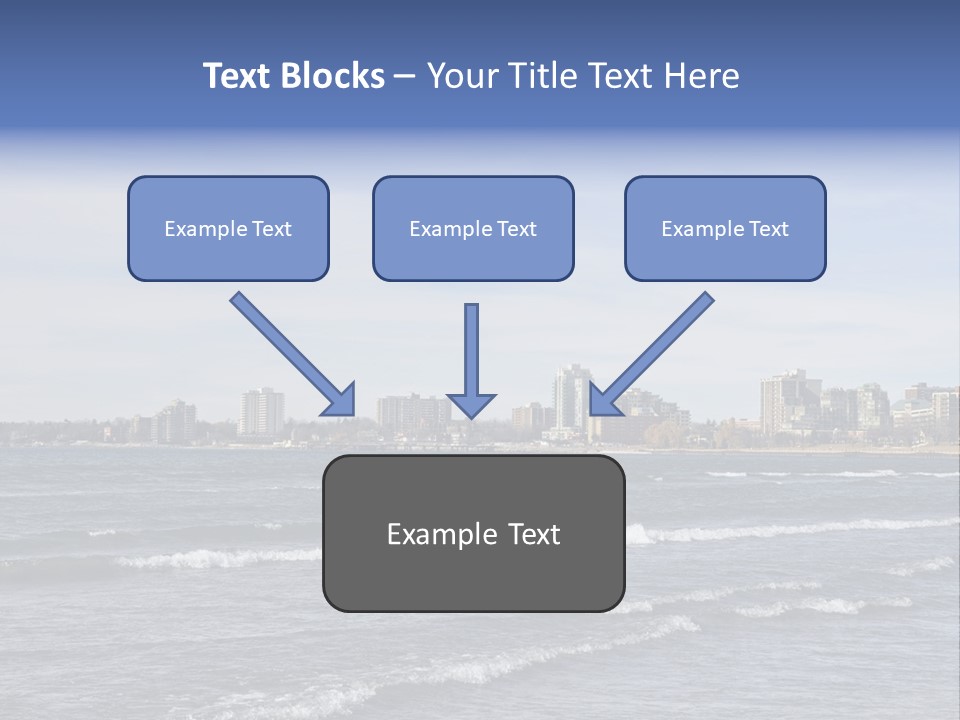 Text Blocks – Your Title Text Here

Example Text

Example Text

Example Text

Example Text